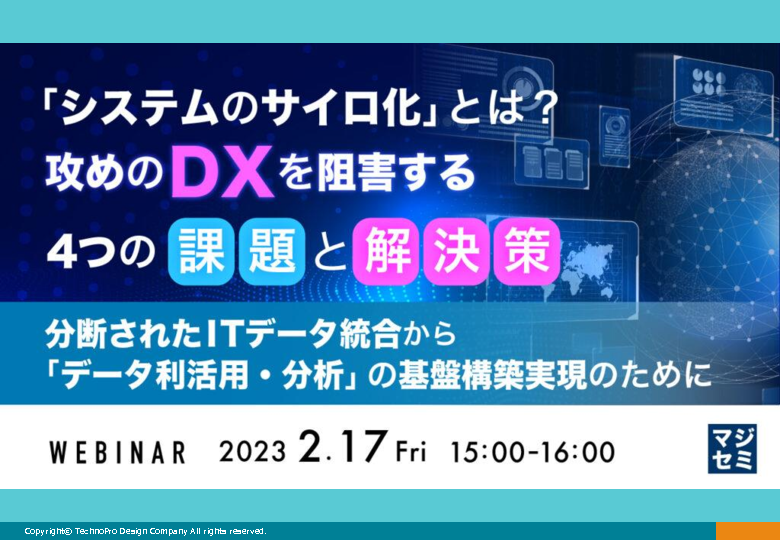 「システムのサイロ化」とは？
攻めのDXを阻害する
4つの課題と解決策

分断されたITデータ統合から
「データ利活用・分析」の基盤構築実現のために

WEBINAR 2023 2.17 Fri 15:00-16:00

マジセミ

Copyright© TechnoPro Design Company All rights reserved.